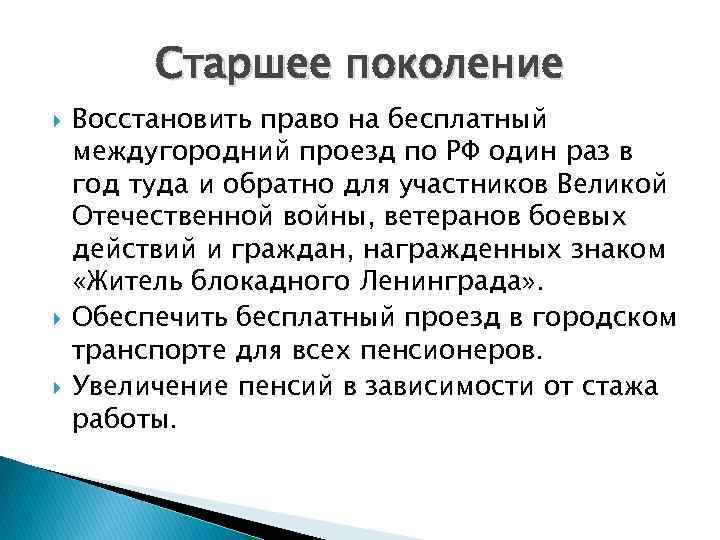 Старшее поколение

Восстановить право на бесплатный междугородний проезд по РФ один раз в год туда и обратно для участников Великой Отечественной войны, ветеранов боевых действий и граждан, награжденных знаком «Житель блокадного Ленинграда».

Обеспечить бесплатный проезд в городском транспорте для всех пенсионеров.

Увеличение пенсий в зависимости от стажа работы.